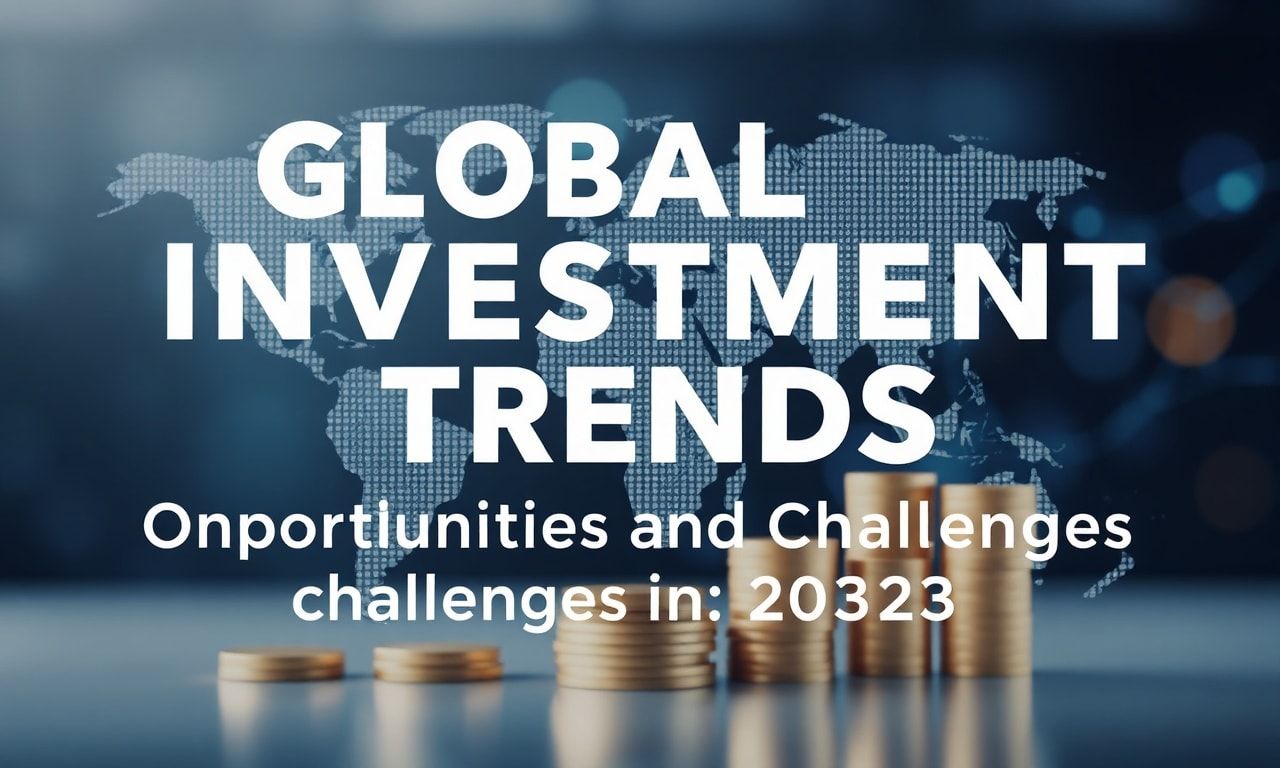 GLOBAL INVESTMENT TRENDS

Onportiunities and Challenges challenges in: 20323